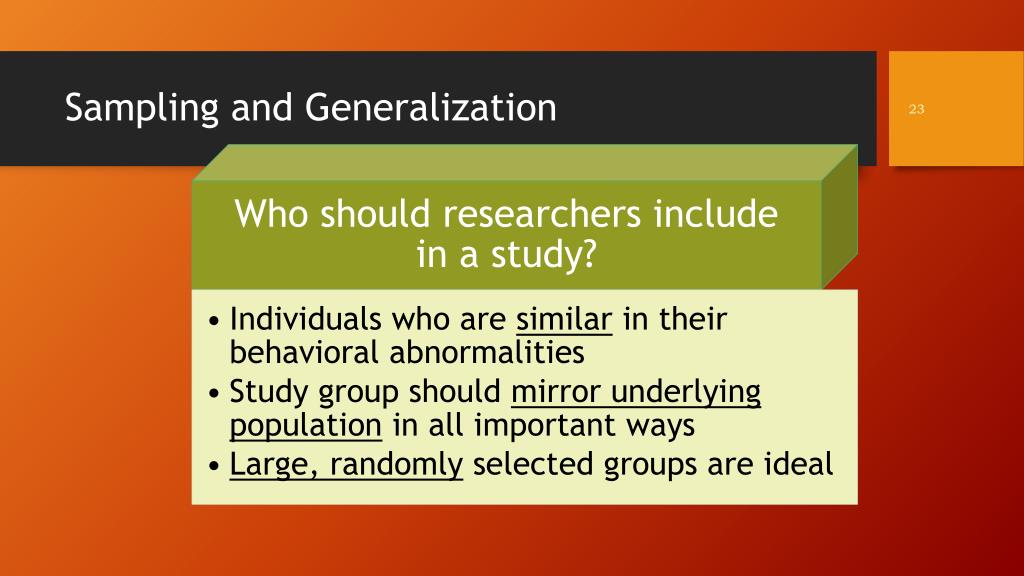 Sampling and Generalization

23

Who should researchers include in a study?

• Individuals who are similar in their behavioral abnormalities
• Study group should mirror underlying population in all important ways
• Large, randomly selected groups are ideal